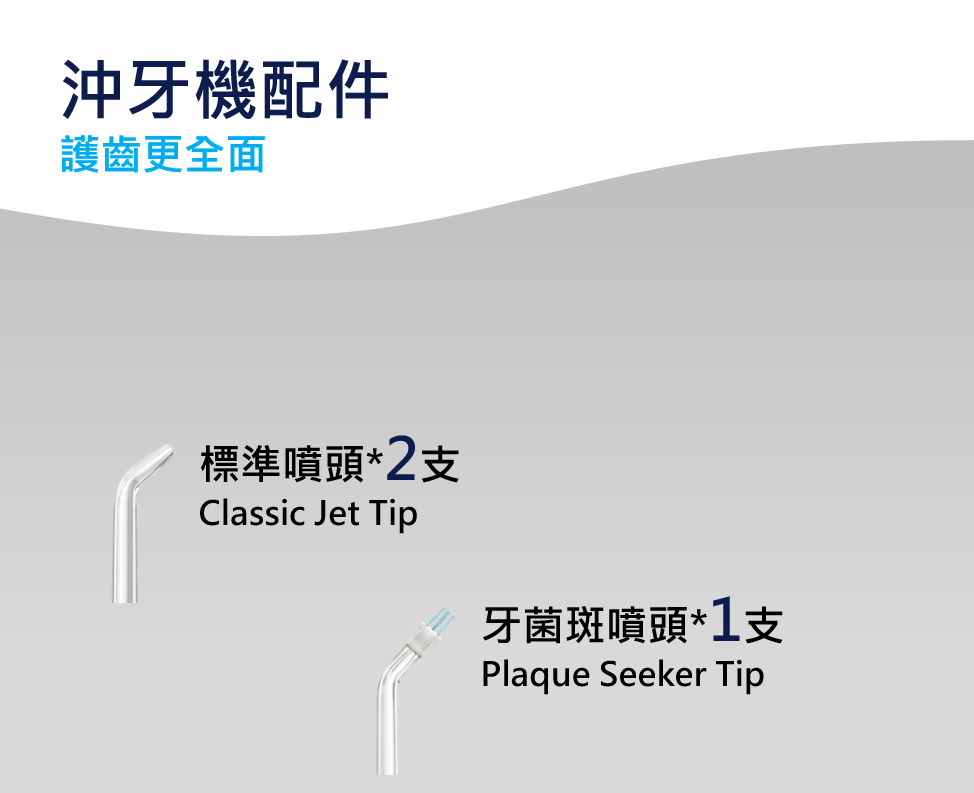 沖牙機配件
護齒更全面

標準噴頭*2支
Classic Jet Tip

牙菌斑噴頭*1支
Plaque Seeker Tip